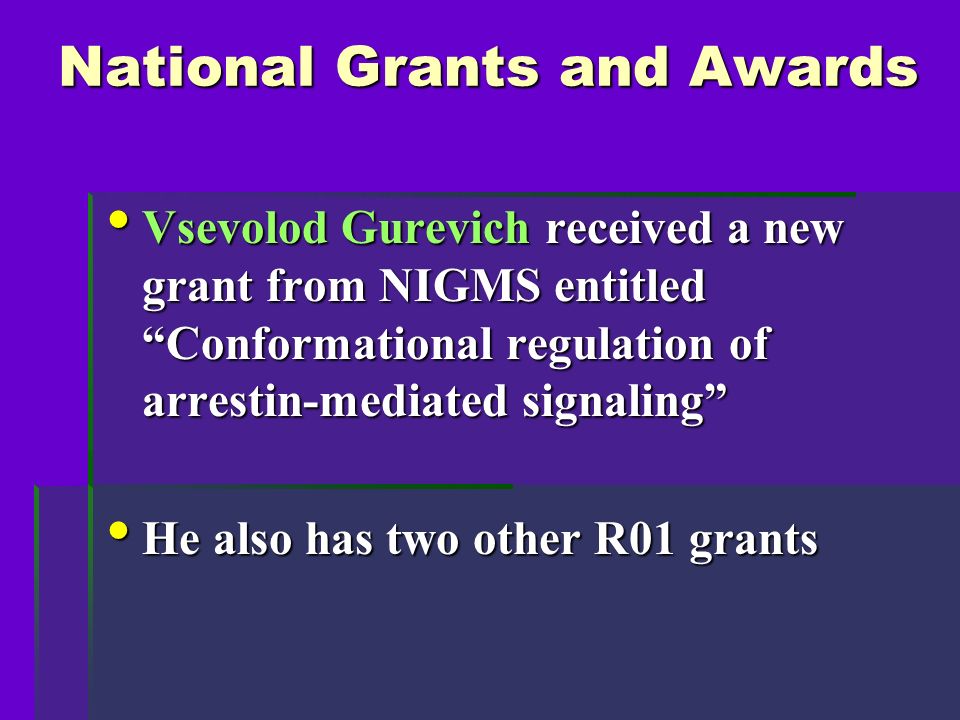 National Grants and Awards

• Vsevolod Gurevich received a new grant from NIGMS entitled “Conformational regulation of arrestin-mediated signaling”

• He also has two other R01 grants